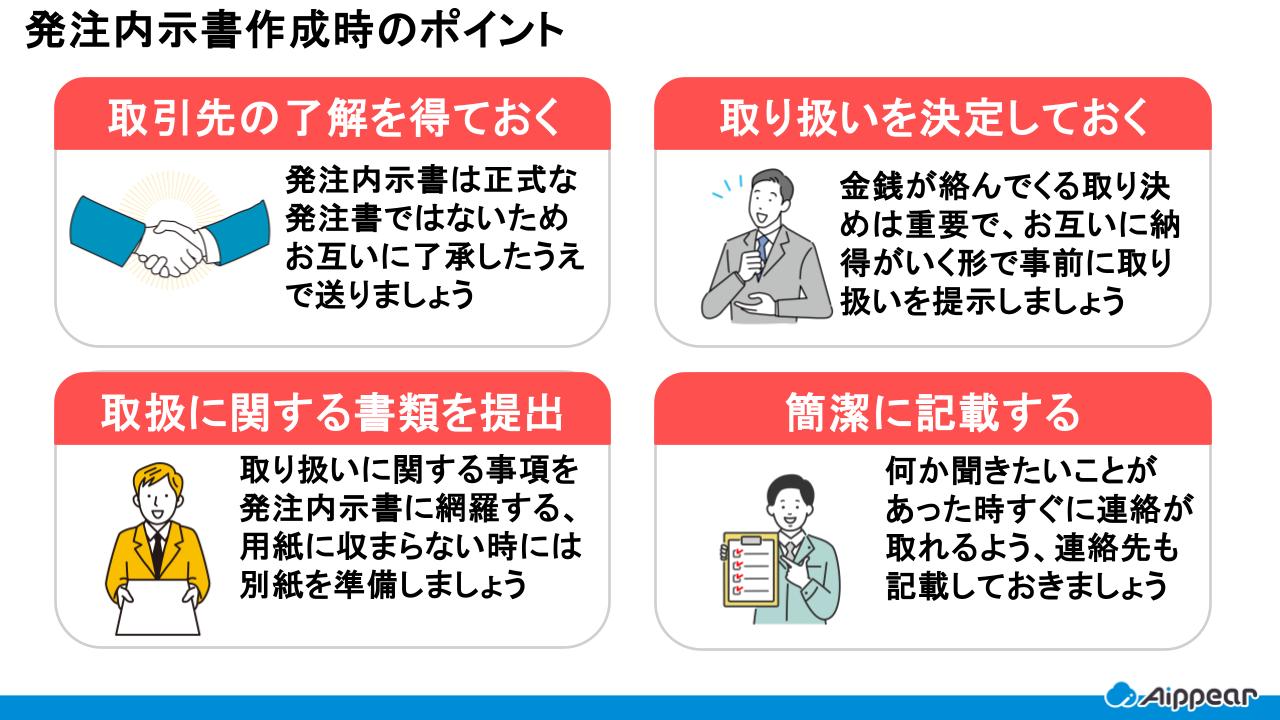 発注内示書作成時のポイント

取引先の了解を得ておく

発注内示書は正式な発注書ではないためお互いに了承したうえで送りましょう

取り扱いを決定しておく

金銭が絡んでくる取り決めは重要で、お互いに納得がいく形で事前に取り扱いを提示しましょう

取扱に関する書類を提出

取り扱いに関する事項を発注内示書に網羅する、用紙に収まらない時には別紙を準備しましょう

簡潔に記載する

何か聞きたいことがあった時すぐに連絡が取れるよう、連絡先も記載しておきましょう

Aippear